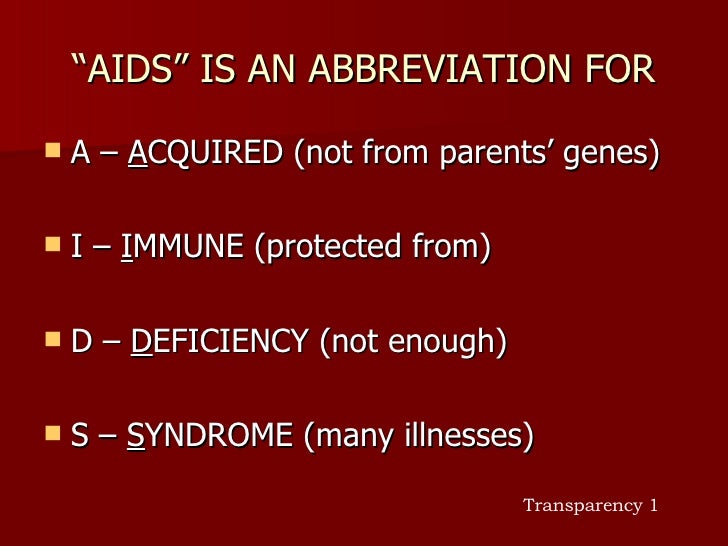 “AIDS” IS AN ABBREVIATION FOR

- A – ACQUIRED (not from parents’ genes)

- I – IMMUNE (protected from)

- D – DEFICIENCY (not enough)

- S – SYNDROME (many illnesses)

Transparency 1